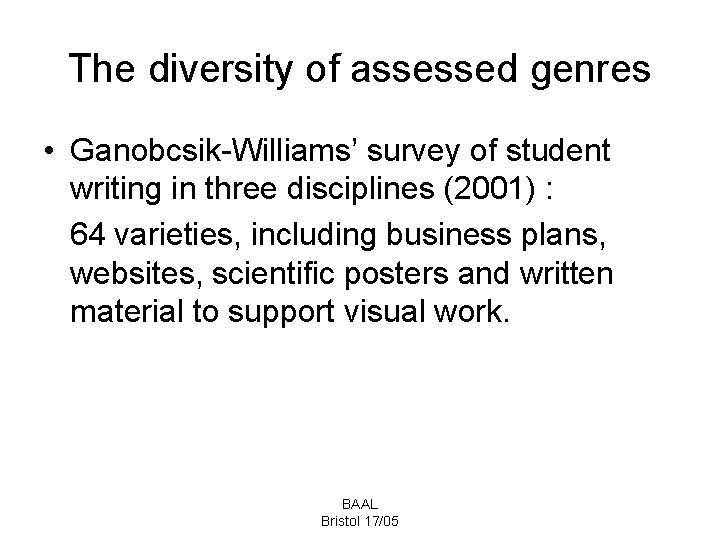 The diversity of assessed genres

• Ganobcsik-Williams' survey of student writing in three disciplines (2001) :

64 varieties, including business plans, websites, scientific posters and written material to support visual work.

BAAL
Bristol 17/05